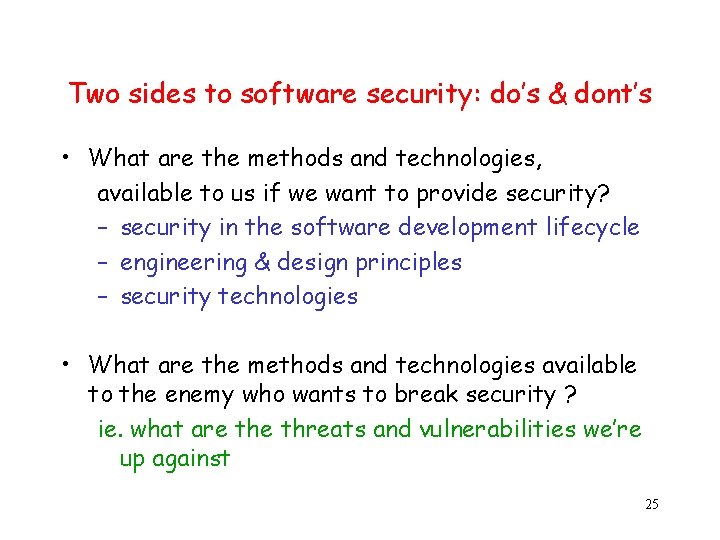 Two sides to software security: do's & dont's

• What are the methods and technologies, available to us if we want to provide security?
– security in the software development lifecycle
– engineering & design principles
– security technologies

• What are the methods and technologies available to the enemy who wants to break security ?
ie. what are the threats and vulnerabilities we're up against

25